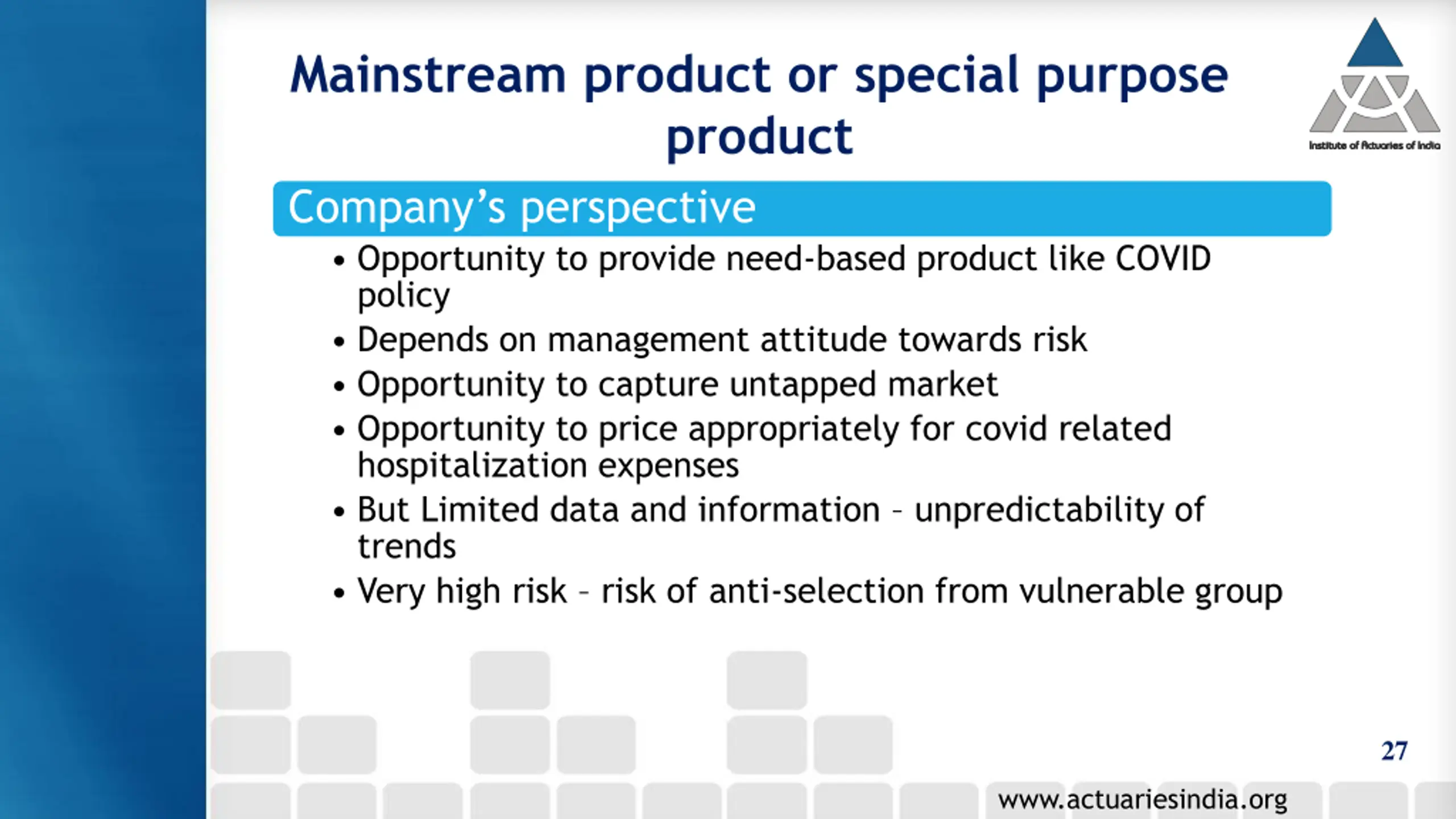 Mainstream product or special purpose product

Institute of Actuaries of India

Company's perspective

• Opportunity to provide need-based product like COVID policy
• Depends on management attitude towards risk
• Opportunity to capture untapped market
• Opportunity to price appropriately for covid related hospitalization expenses
• But Limited data and information – unpredictability of trends
• Very high risk – risk of anti-selection from vulnerable group

27

www.actuariesindia.org